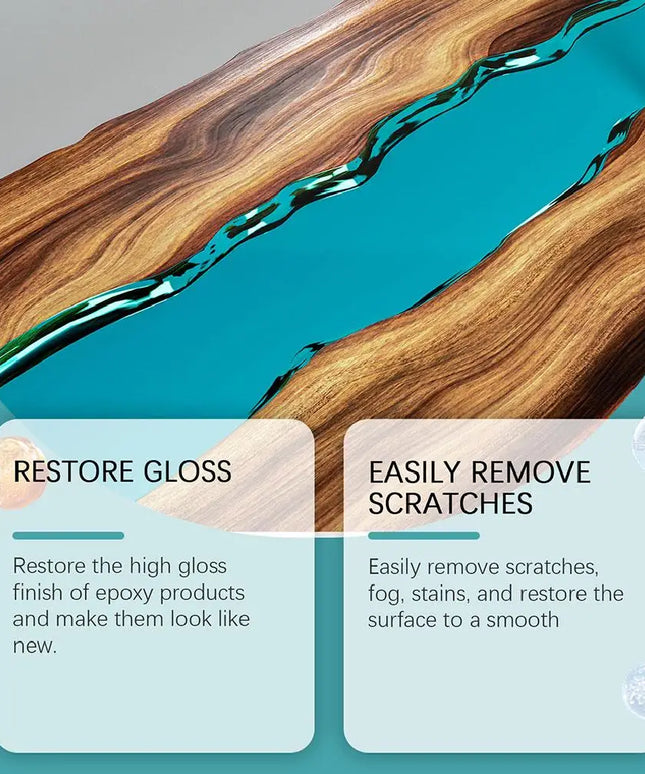 RESTORE GLOSS

Restore the high gloss finish of epoxy products and make them look like new.

EASILY REMOVE SCRATCHES

Easily remove scratches, fog, stains, and restore the surface to a smooth